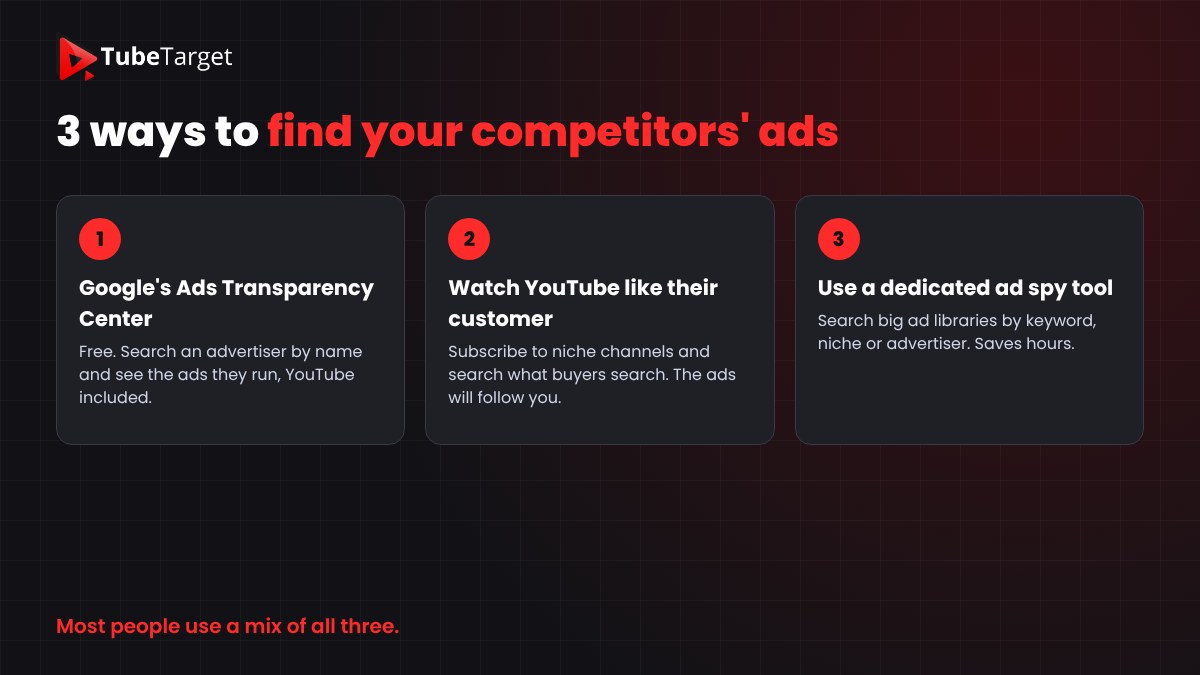 TubeTarget

3 ways to find your competitors' ads

1

Google's Ads Transparency Center

Free. Search an advertiser by name and see the ads they run, YouTube included.

2

Watch YouTube like their customer

Subscribe to niche channels and search what buyers search. The ads will follow you.

3

Use a dedicated ad spy tool

Search big ad libraries by keyword, niche or advertiser. Saves hours.

Most people use a mix of all three.